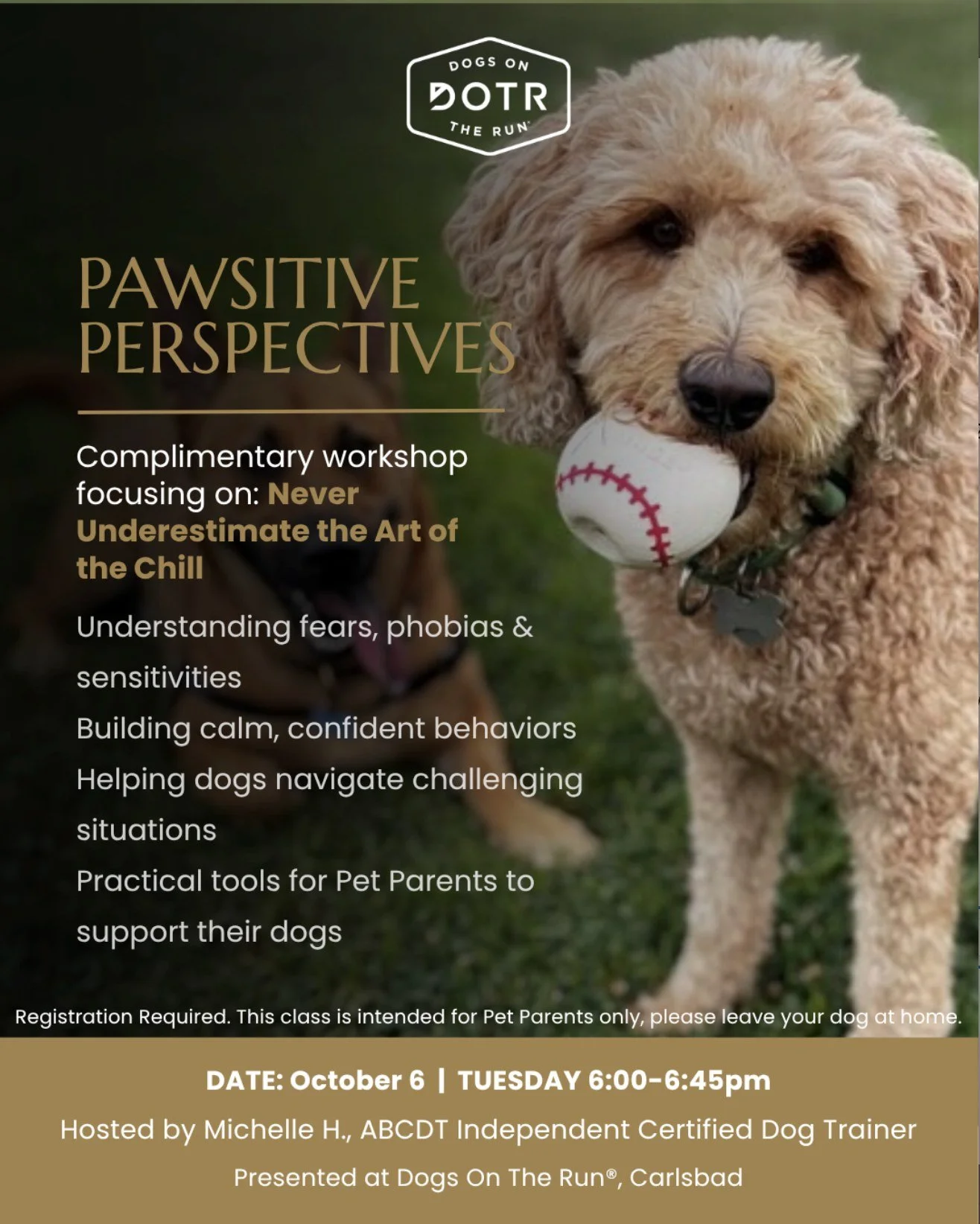 DOGS ON
DOTR
THE RUN

PAWSITIVE PERSPECTIVES

Complimentary workshop focusing on: Never Underestimate the Art of the Chill

Understanding fears, phobias & sensitivities

Building calm, confident behaviors

Helping dogs navigate challenging situations

Practical tools for Pet Parents to support their dogs

Registration Required. This class is intended for Pet Parents only, please leave your dog at home.

DATE: October 6 | TUESDAY 6:00-6:45pm

Hosted by Michelle H., ABCDT Independent Certified Dog Trainer

Presented at Dogs On The Run®, Carlsbad